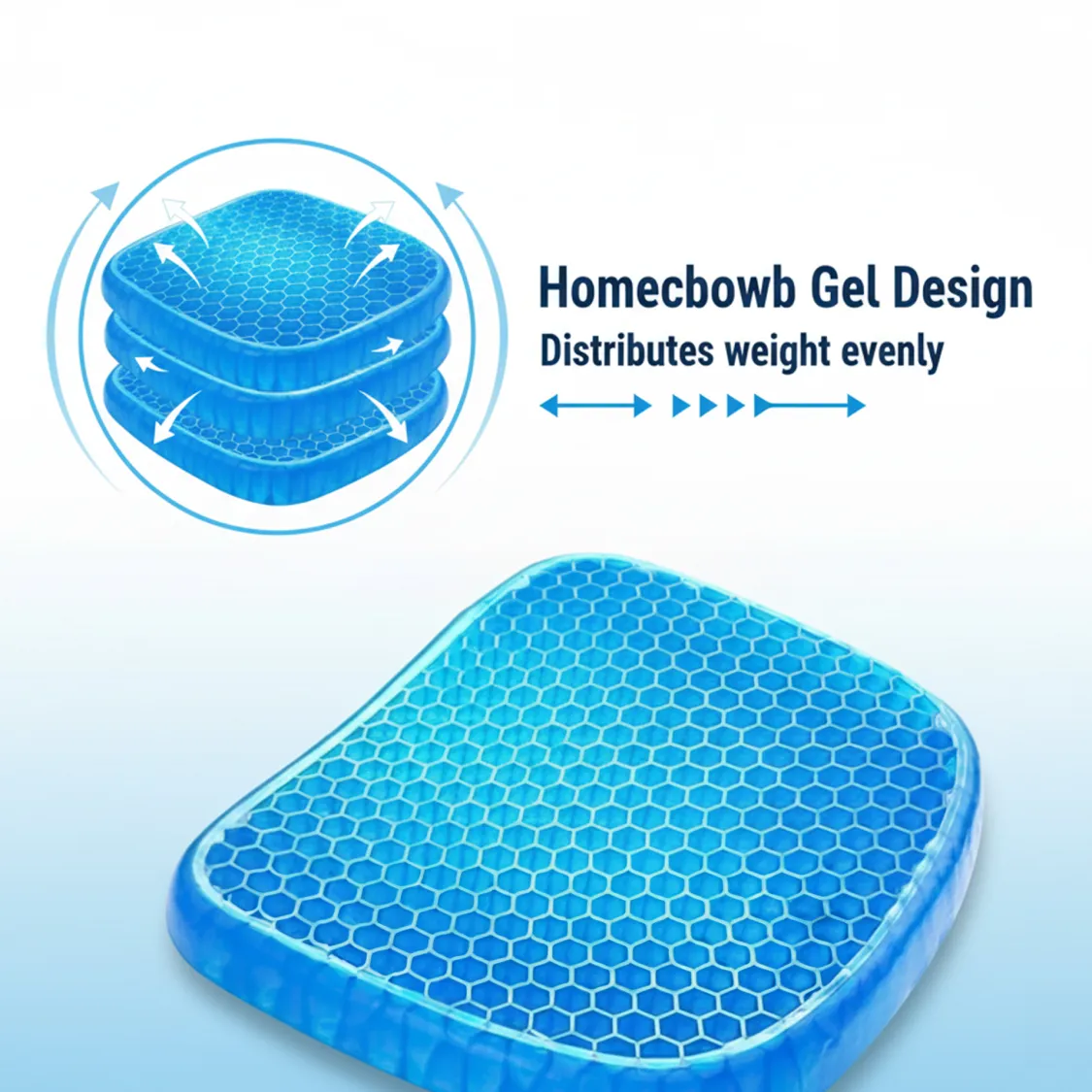 Homecbowb Gel Design
Distributes weight evenly